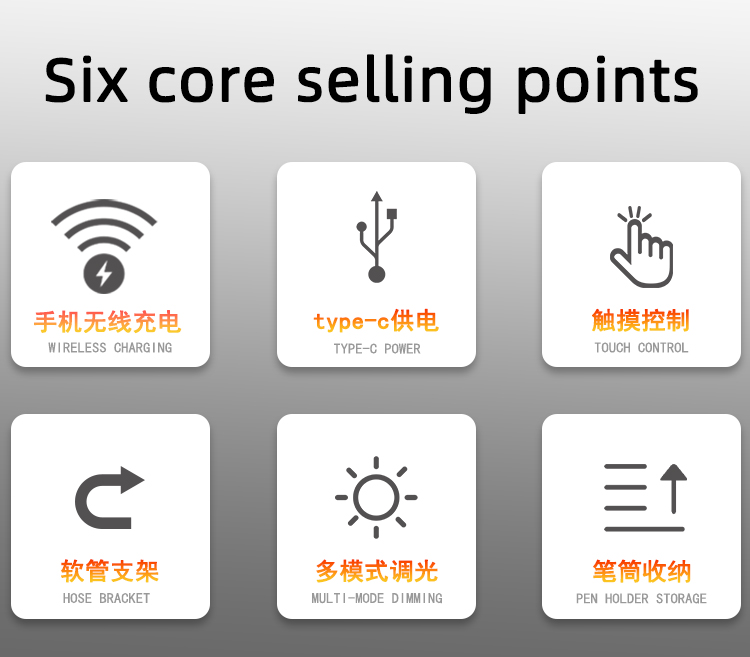 Six core selling points

手机无线充电
WIRELESS CHARGING

type-c供电
TYPE-C POWER

触摸控制
TOUCH CONTROL

软管支架
HOSE BRACKET

多模式调光
MULTI-MODE DIMMING

笔筒收纳
PEN HOLDER STORAGE